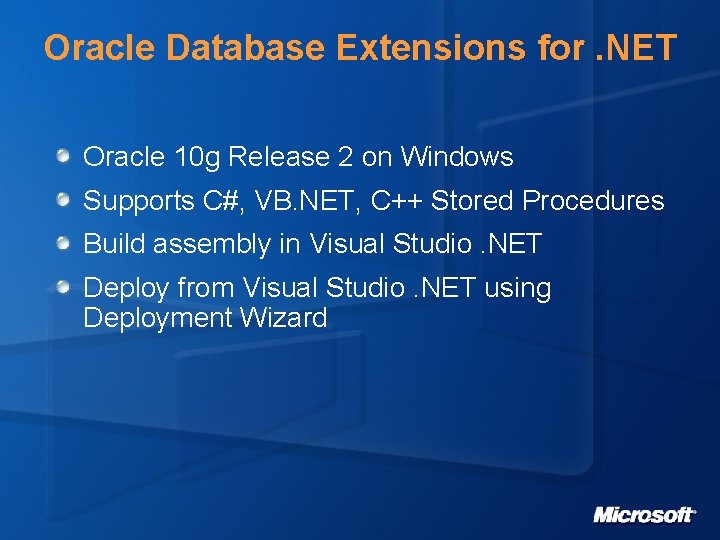 Oracle Database Extensions for .NET

Oracle 10g Release 2 on Windows

Supports C#, VB.NET, C++ Stored Procedures

Build assembly in Visual Studio .NET

Deploy from Visual Studio .NET using Deployment Wizard

Microsoft